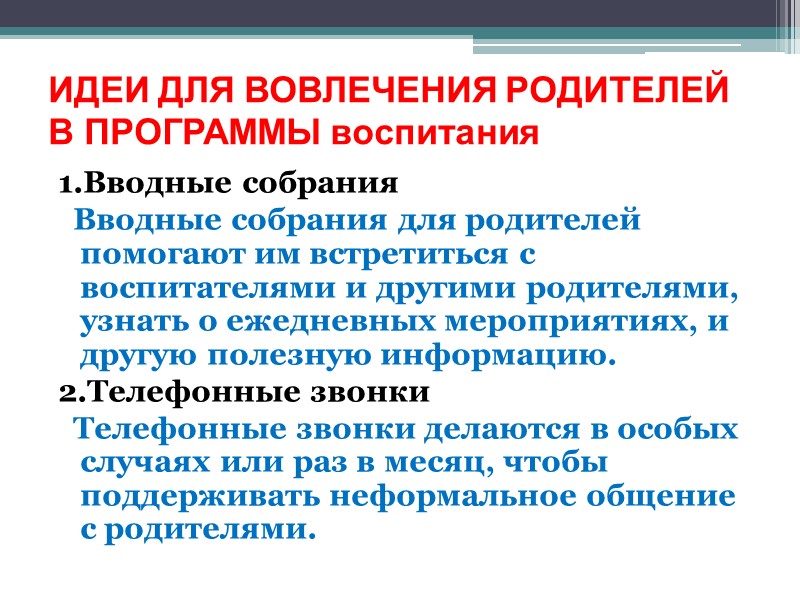 ИДЕИ ДЛЯ ВОВЛЕЧЕНИЯ РОДИТЕЛЕЙ В ПРОГРАММЫ воспитания

1.Вводные собрания

Вводные собрания для родителей помогают им встретиться с воспитателями и другими родителями, узнать о ежедневных мероприятиях, и другую полезную информацию.

2.Телефонные звонки

Телефонные звонки делаются в особых случаях или раз в месяц, чтобы поддерживать неформальное общение с родителями.